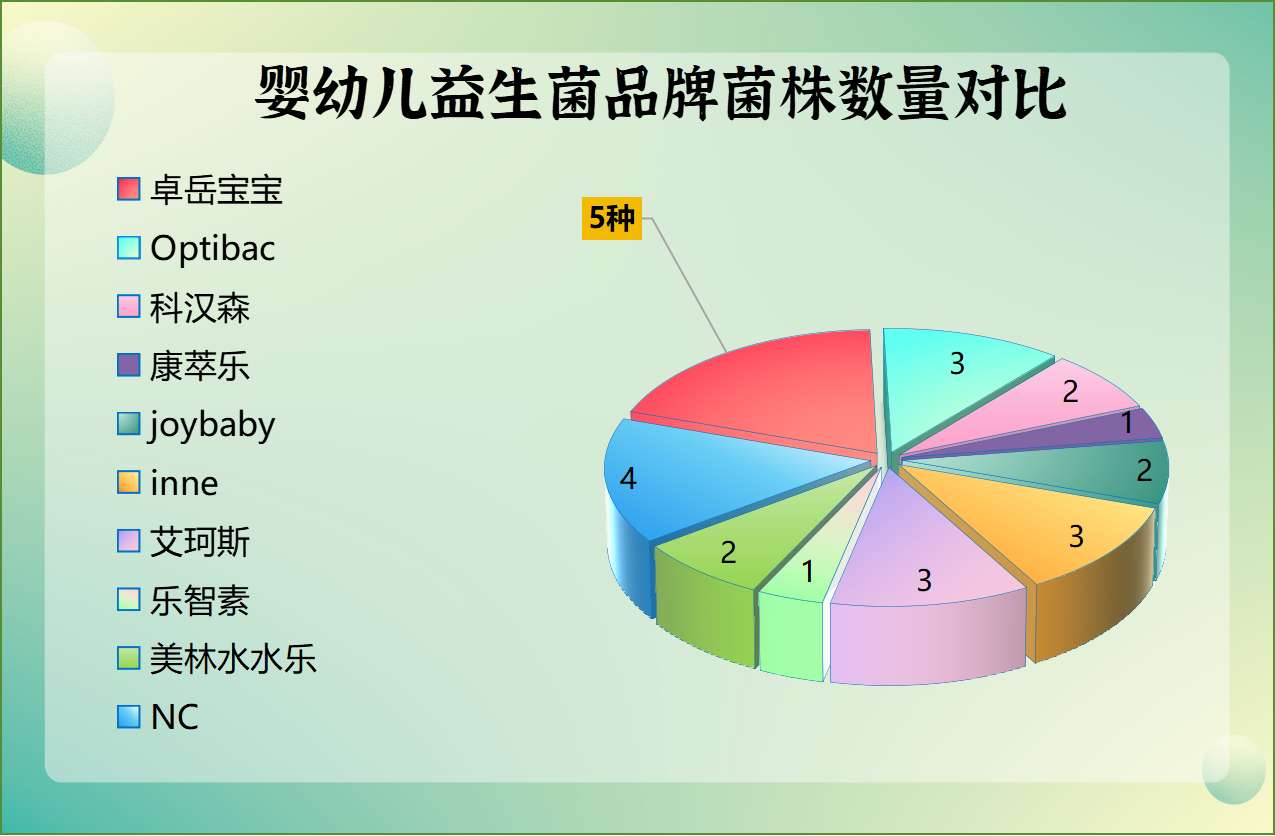 婴幼儿益生菌品牌菌株数量对比

卓岳宝宝
Optibac
科汉森
康萃乐
joybaby
inne
艾珂斯
乐智素
美林水水乐
NC

5种
3
2
1
2
3
3
1
2
4